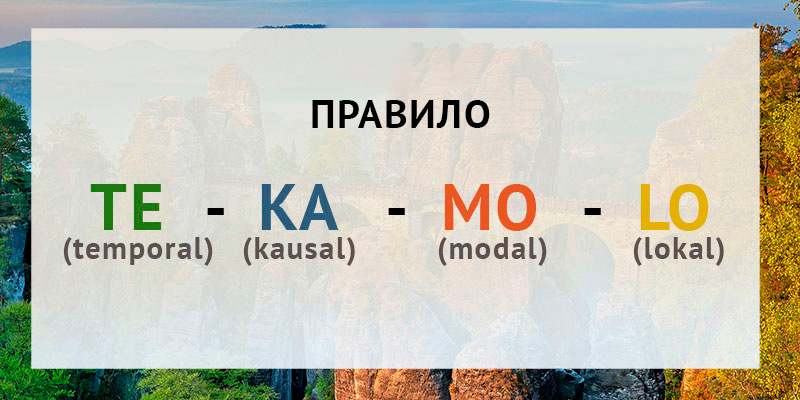 ПРАВИЛО

TE - KA - MO - LO
(temporal) (kausal) (modal) (lokal)